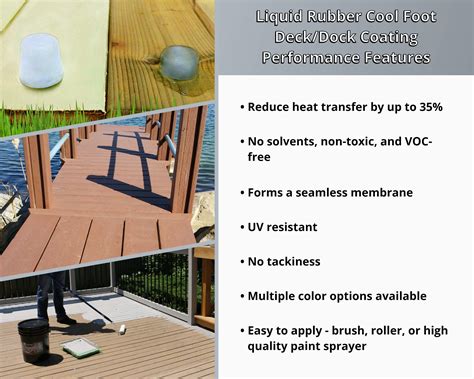 Liquid Rubber Cool Foot Deck/Dock Coating Performance Features

• Reduce heat transfer by up to 35%

• No solvents, non-toxic, and VOC-free

• Forms a seamless membrane

• UV resistant

• No tackiness

• Multiple color options available

• Easy to apply - brush, roller, or high quality paint sprayer